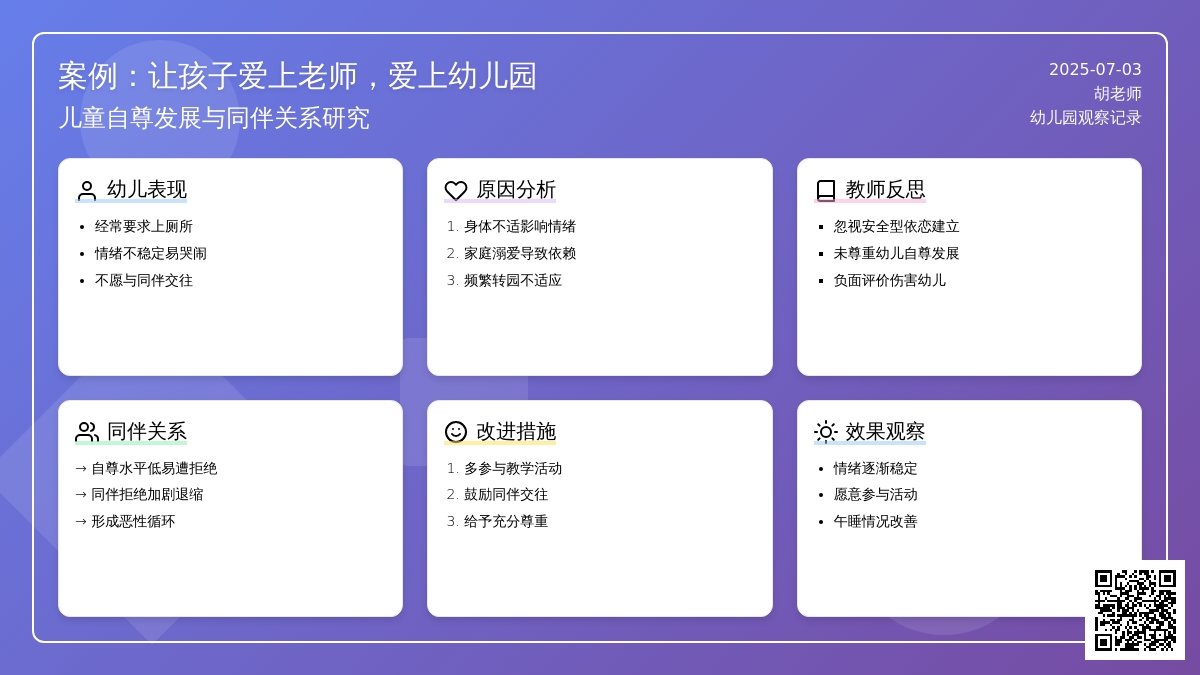 案例：让孩子爱上老师，爱上幼儿园
儿童自尊发展与同伴关系研究

2025-07-03
胡老师
幼儿园观察记录

幼儿表现
- 经常要求上厕所
- 情绪不稳定易哭闹
- 不愿与同伴交往

原因分析
1. 身体不适影响情绪
2. 家庭溺爱导致依赖
3. 频繁转园不适应

教师反思
- 忽视安全型依恋建立
- 未尊重幼儿自尊发展
- 负面评价伤害幼儿

同伴关系
→ 自尊水平低易遭拒绝
→ 同伴拒绝加剧退缩
→ 形成恶性循环

改进措施
1. 多参与教学活动
2. 鼓励同伴交往
3. 给予充分尊重

效果观察
- 情绪逐渐稳定
- 愿意参与活动
- 午睡情况改善